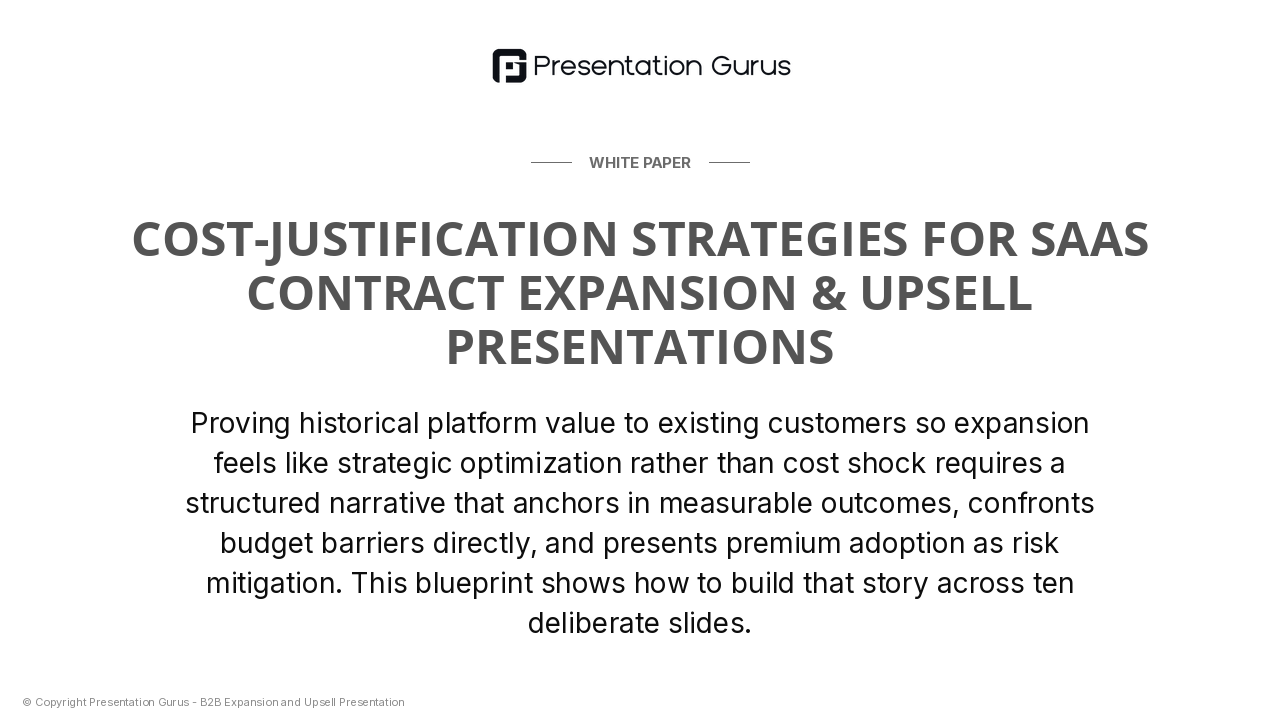 Presentation Gurus

WHITE PAPER

COST-JUSTIFICATION STRATEGIES FOR SAAS CONTRACT EXPANSION & UPSELL PRESENTATIONS

Proving historical platform value to existing customers so expansion feels like strategic optimization rather than cost shock requires a structured narrative that anchors in measurable outcomes, confronts budget barriers directly, and presents premium adoption as risk mitigation. This blueprint shows how to build that story across ten deliberate slides.

© Copyright Presentation Gurus - B2B Expansion and Upsell Presentation